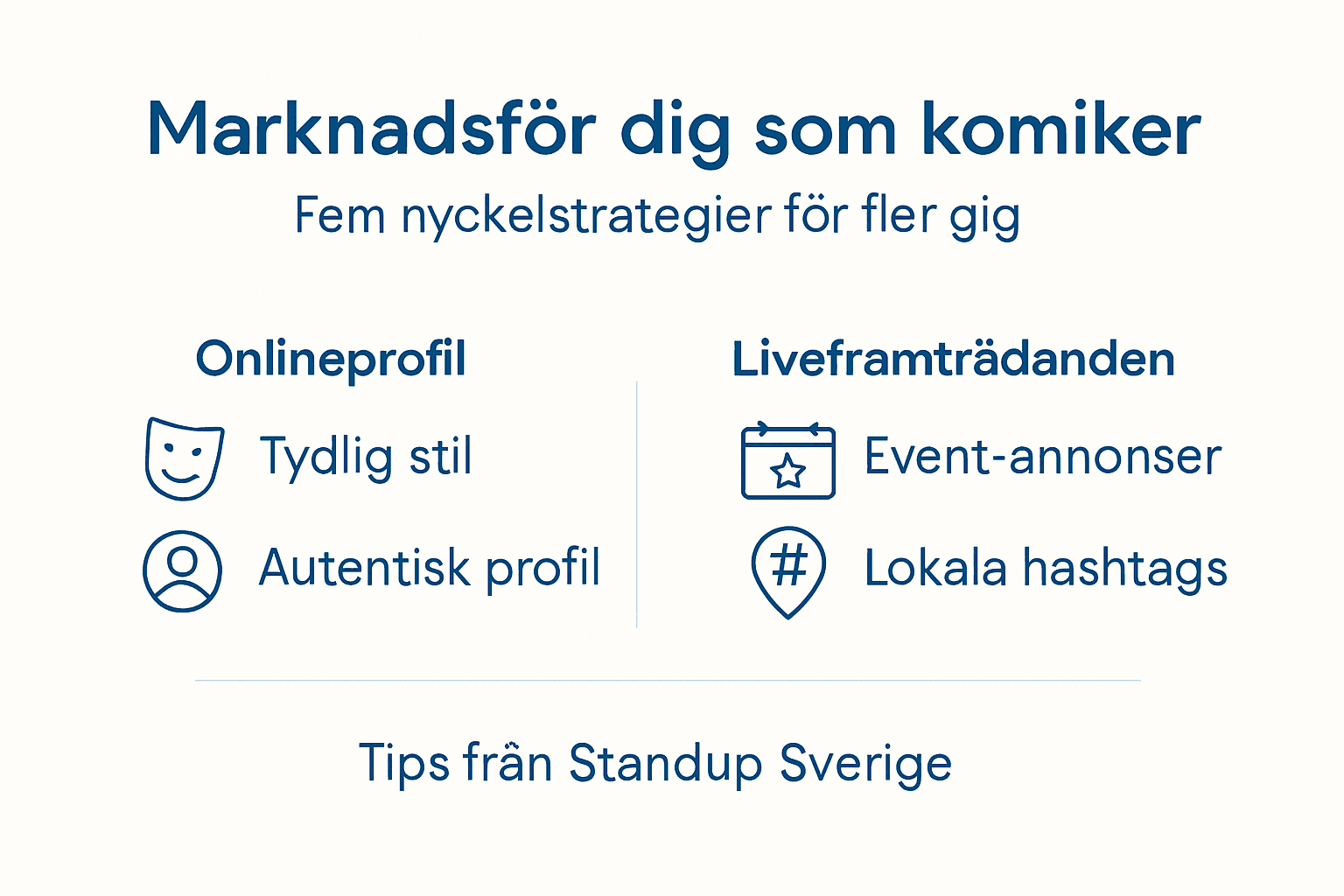 Marknadsför dig som komiker

Fem nyckelstrategier för fler gig

Onlineprofil

Tydlig stil

Autentisk profil

Liveframträdanden

Event-annonser

Lokala hashtags

Tips från Standup Sverige